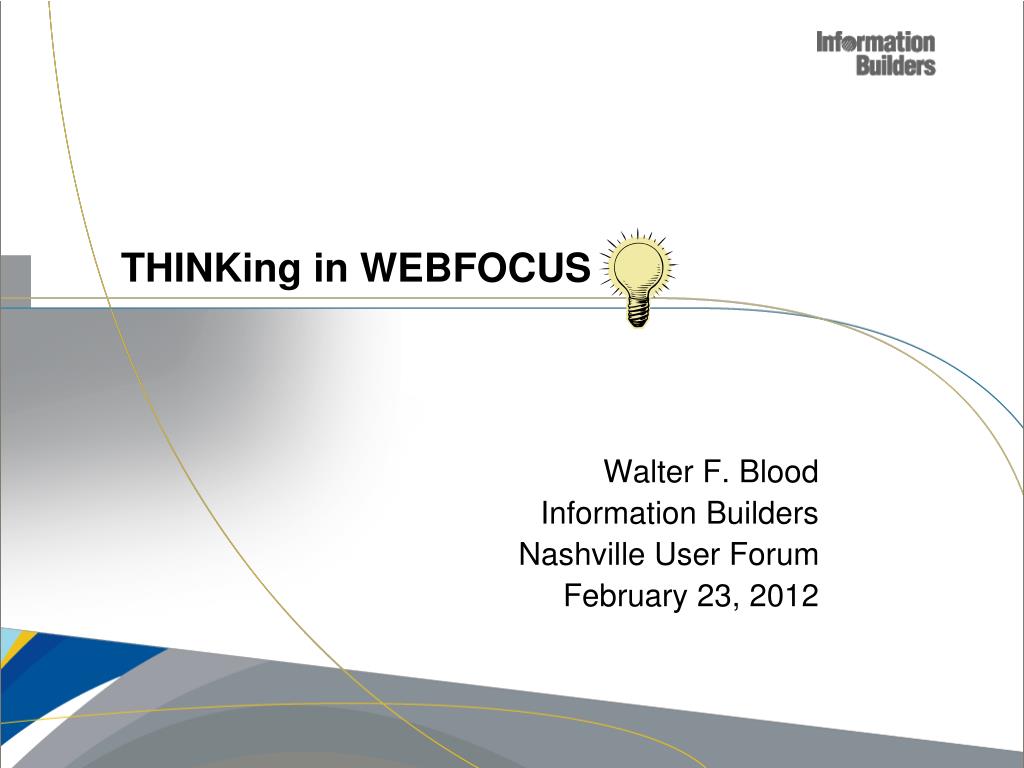 Information Builders

THINKing in WEBFOCUS

Walter F. Blood
Information Builders
Nashville User Forum
February 23, 2012